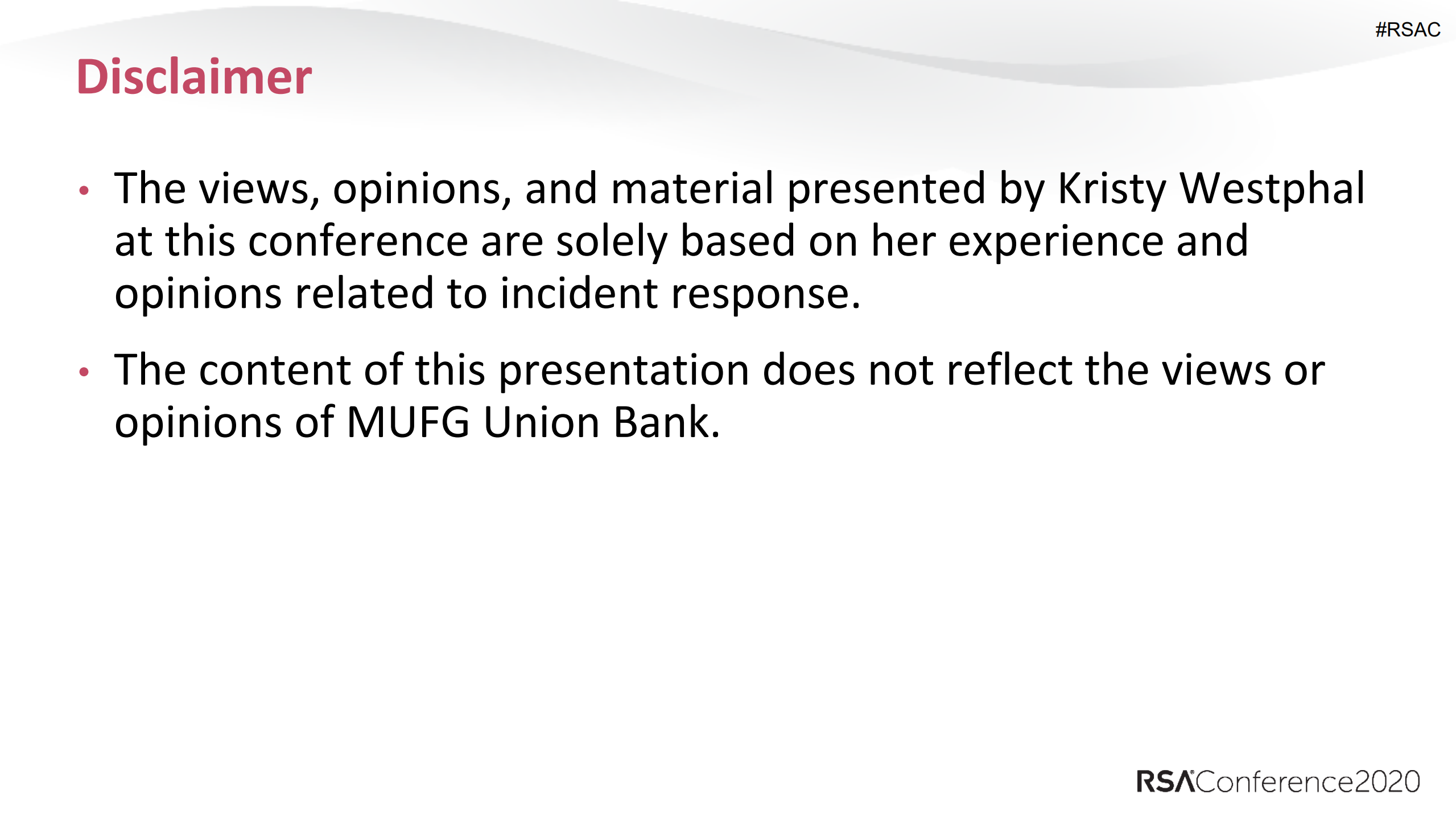 #RSAC

Disclaimer

• The views, opinions, and material presented by Kristy Westphal at this conference are solely based on her experience and opinions related to incident response.

• The content of this presentation does not reflect the views or opinions of MUFG Union Bank.

RSAConference2020